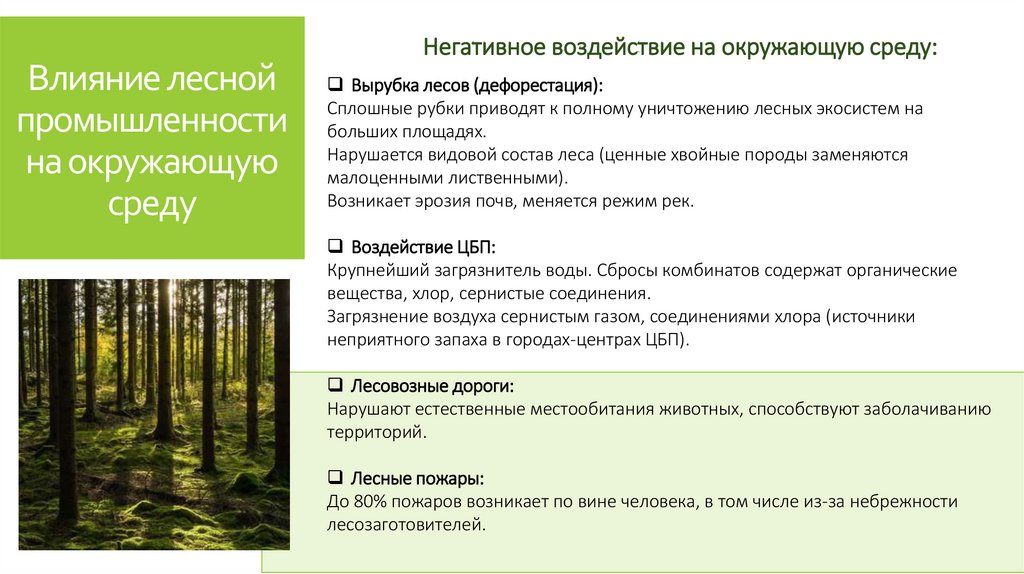 Влияние лесной промышленности на окружающую среду

Негативное воздействие на окружающую среду:

❑ Вырубка лесов (дефорестация):
Сплошные рубки приводят к полному уничтожению лесных экосистем на больших площадях.
Нарушается видовой состав леса (ценные хвойные породы заменяются малоценными лиственными).
Возникает эрозия почв, меняется режим рек.

❑ Воздействие ЦБП:
Крупнейший загрязнитель воды. Сбросы комбинатов содержат органические вещества, хлор, сернистые соединения.
Загрязнение воздуха сернистым газом, соединениями хлора (источники неприятного запаха в городах-центрах ЦБП).

❑ Лесовозные дороги:
Нарушают естественные местообитания животных, способствуют заболачиванию территорий.

❑ Лесные пожары:
До 80% пожаров возникает по вине человека, в том числе из-за небрежности лесозаготовителей.